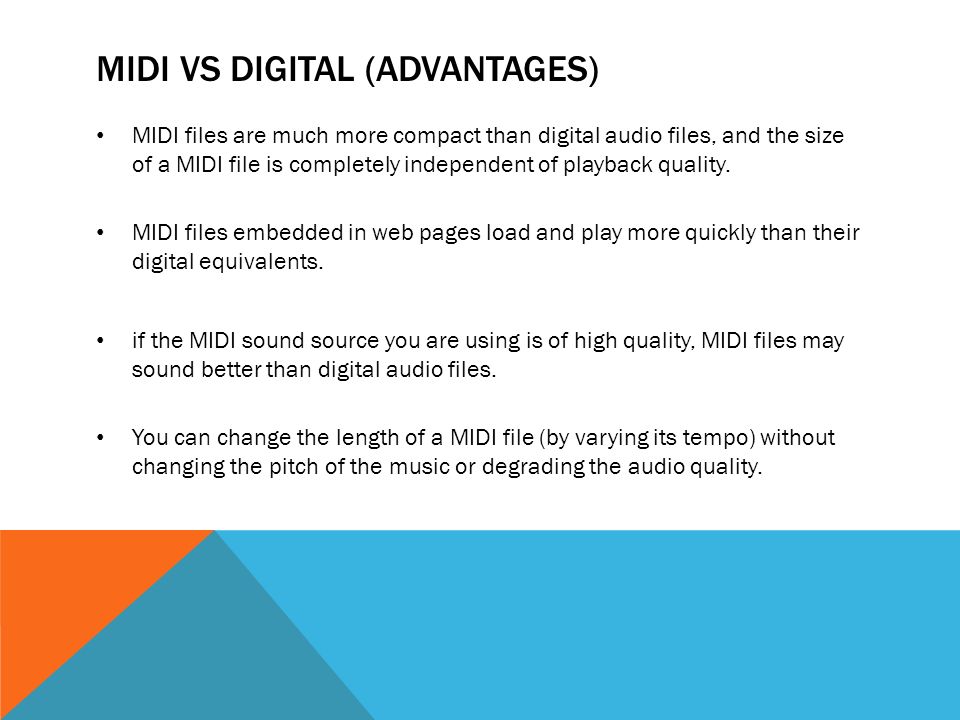 MIDI VS DIGITAL (ADVANTAGES)

• MIDI files are much more compact than digital audio files, and the size of a MIDI file is completely independent of playback quality.

• MIDI files embedded in web pages load and play more quickly than their digital equivalents.

• if the MIDI sound source you are using is of high quality, MIDI files may sound better than digital audio files.

• You can change the length of a MIDI file (by varying its tempo) without changing the pitch of the music or degrading the audio quality.